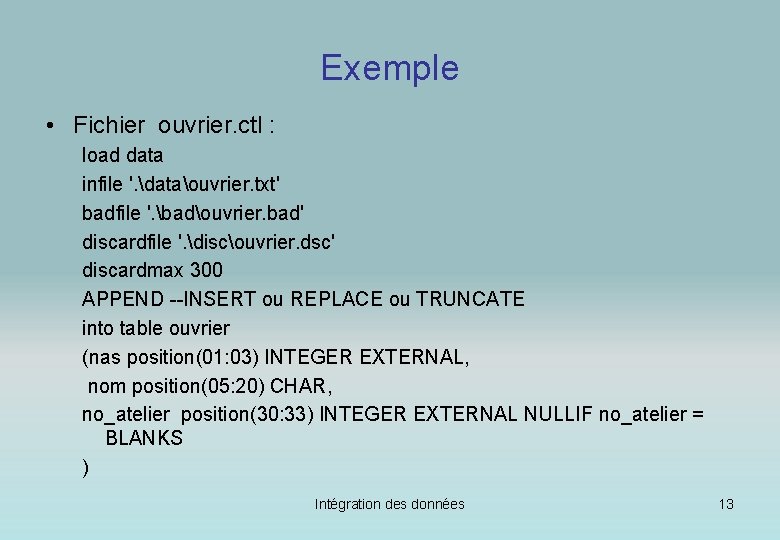 Exemple

• Fichier ouvrier.ctl :

load data
infile '.\data\ouvrier.txt'
badfile '.\bad\ouvrier.bad'
discardfile '.\disc\ouvrier.dsc'
discardmax 300
APPEND --INSERT ou REPLACE ou TRUNCATE
into table ouvrier
(nas position(01:03) INTEGER EXTERNAL,
 nom position(05:20) CHAR,
no_atelier position(30:33) INTEGER EXTERNAL NULLIF no_atelier = BLANKS
)

Intégration des données

13